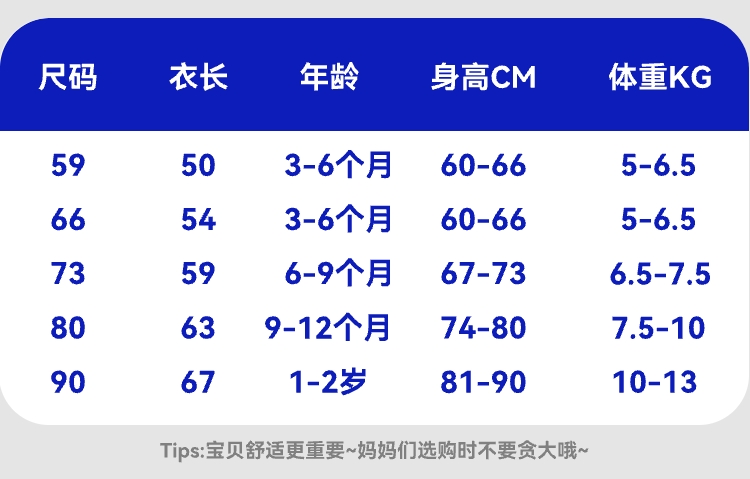 | 尺码 | 衣长 | 年龄 | 身高CM | 体重KG |
|---|---|---|---|---|
| 59 | 50 | 3-6个月 | 60-66 | 5-6.5 |
| 66 | 54 | 3-6个月 | 60-66 | 5-6.5 |
| 73 | 59 | 6-9个月 | 67-73 | 6.5-7.5 |
| 80 | 63 | 9-12个月 | 74-80 | 7.5-10 |
| 90 | 67 | 1-2岁 | 81-90 | 10-13 |

Tips:宝贝舒适更重要~妈妈们选购时不要贪大哦~